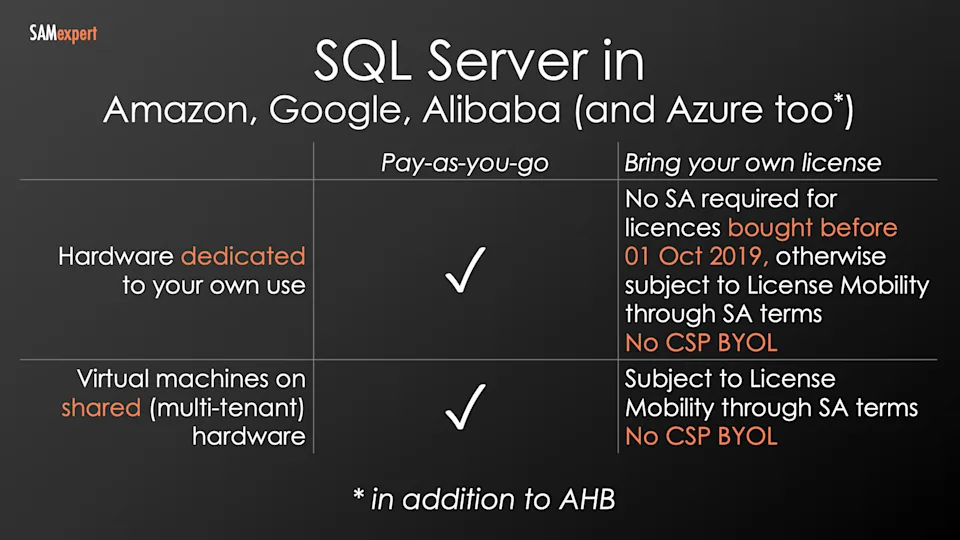 SAMexpert

SQL Server in
Amazon, Google, Alibaba (and Azure too*)

| | Pay-as-you-go | Bring your own license |
|---|---|---|
| Hardware dedicated to your own use | ✓ | No SA required for licences bought before 01 Oct 2019, otherwise subject to License Mobility through SA terms No CSP BYOL |
| Virtual machines on shared (multi-tenant) hardware | ✓ | Subject to License Mobility through SA terms No CSP BYOL |

* in addition to AHB